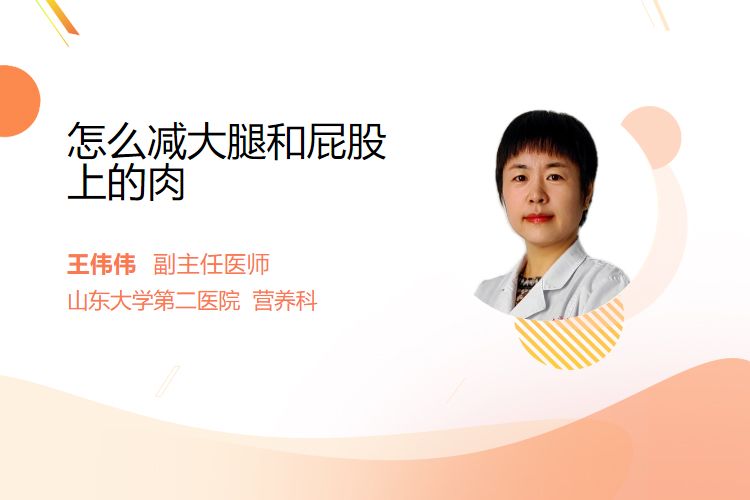 怎么减大腿和屁股上的肉

王伟伟 副主任医师
山东大学第二医院 营养科